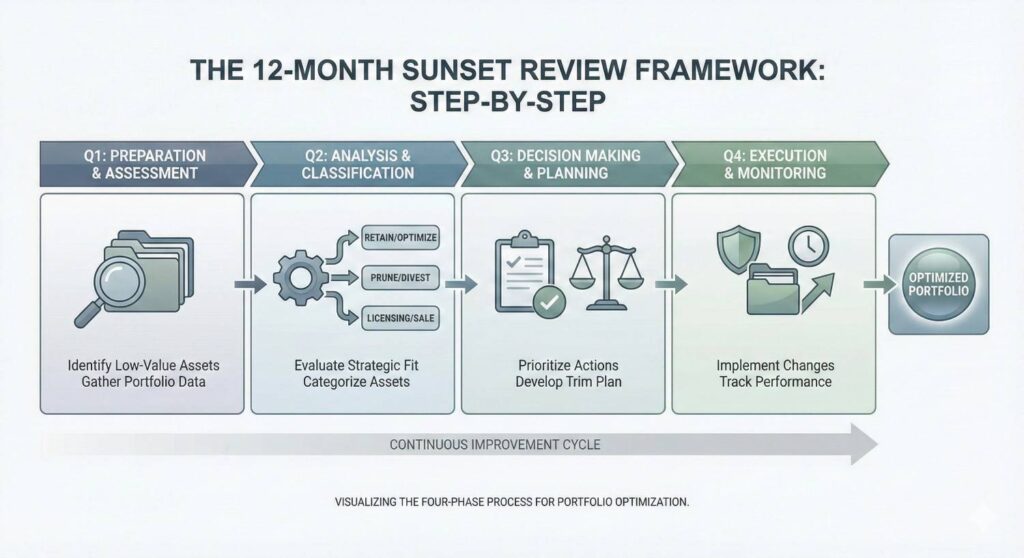 THE 12-MONTH SUNSET REVIEW FRAMEWORK: STEP-BY-STEP

Q1: PREPARATION & ASSESSMENT

Identify Low-Value Assets
Gather Portfolio Data

Q2: ANALYSIS & CLASSIFICATION

RETAIN/OPTIMIZE
PRUNE/DIVEST
LICENSING/SALE

Evaluate Strategic Fit
Categorize Assets

Q3: DECISION MAKING & PLANNING

Prioritize Actions
Develop Trim Plan

Q4: EXECUTION & MONITORING

Implement Changes
Track Performance

OPTIMIZED PORTFOLIO

CONTINUOUS IMPROVEMENT CYCLE

VISUALIZING THE FOUR-PHASE PROCESS FOR PORTFOLIO OPTIMIZATION.